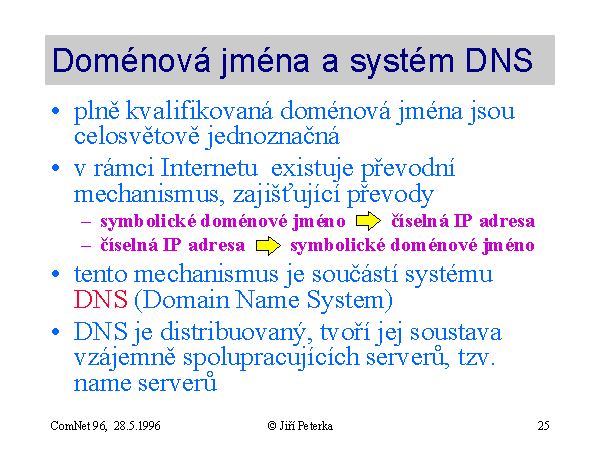 Doménová jména a systém DNS

• plně kvalifikovaná doménová jména jsou celosvětově jednoznačná
• v rámci Internetu existuje převodní mechanismus, zajišťující převody
– symbolické doménové jméno ⇨ číselná IP adresa
– číselná IP adresa ⇨ symbolické doménové jméno
• tento mechanismus je součástí systému DNS (Domain Name System)
• DNS je distribuovaný, tvoří jej soustava vzájemně spolupracujících serverů, tzv. name serverů

ComNet 96, 28.5.1996 © Jiří Peterka 25